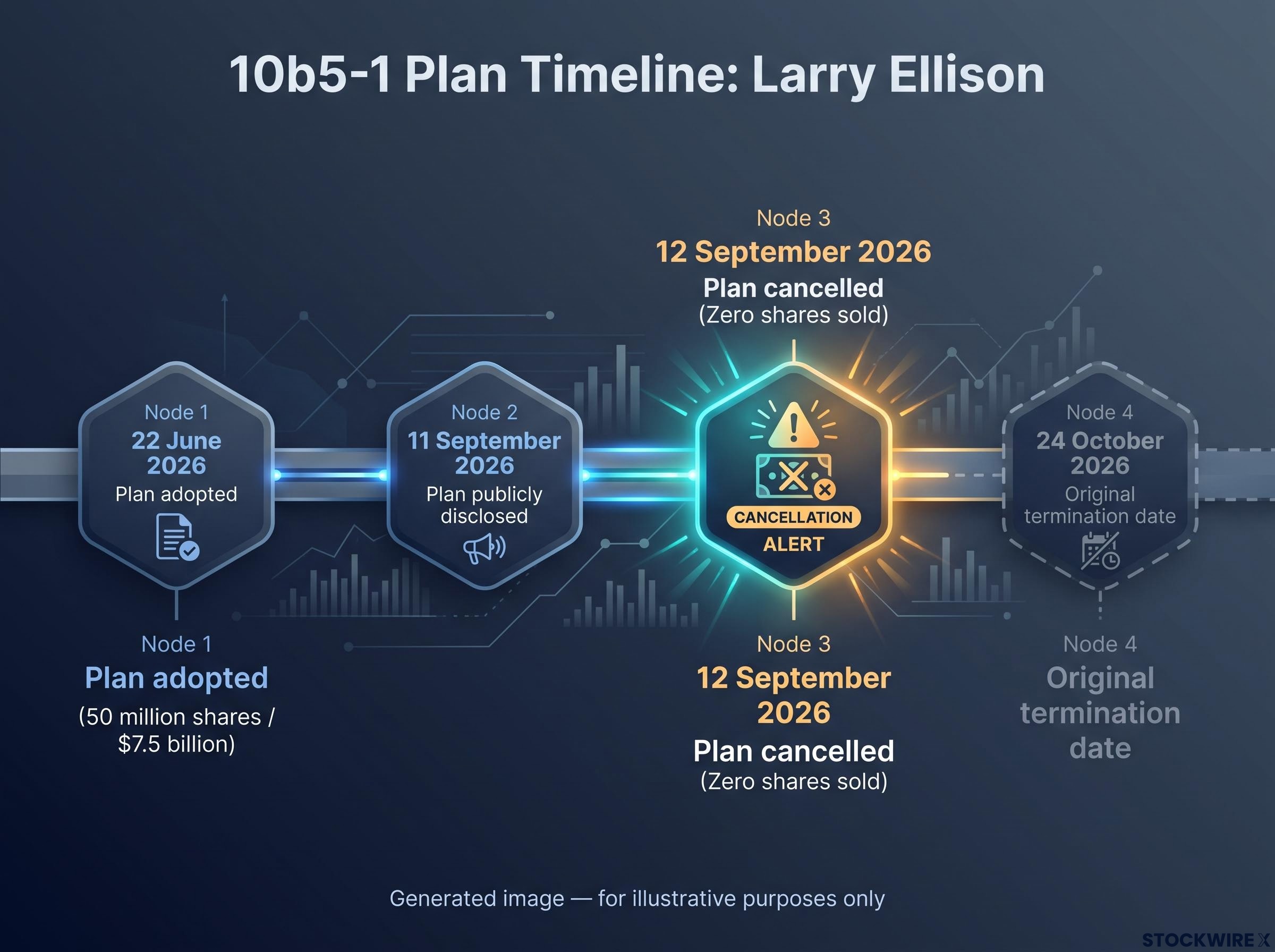 10b5-1 Plan Timeline: Larry Ellison

Node 3
12 September 2026
Plan cancelled
(Zero shares sold)

Node 1
22 June 2026
Plan adopted

Node 2
11 September 2026
Plan publicly disclosed

CANCELLATION
ALERT

Node 4
24 October 2026
Original termination date

Node 1
Plan adopted
(50 million shares / $7.5 billion)

Node 3
12 September 2026
Plan cancelled
(Zero shares sold)

Node 4
Original termination date

Generated image — for illustrative purposes only

STOCKWIRE X